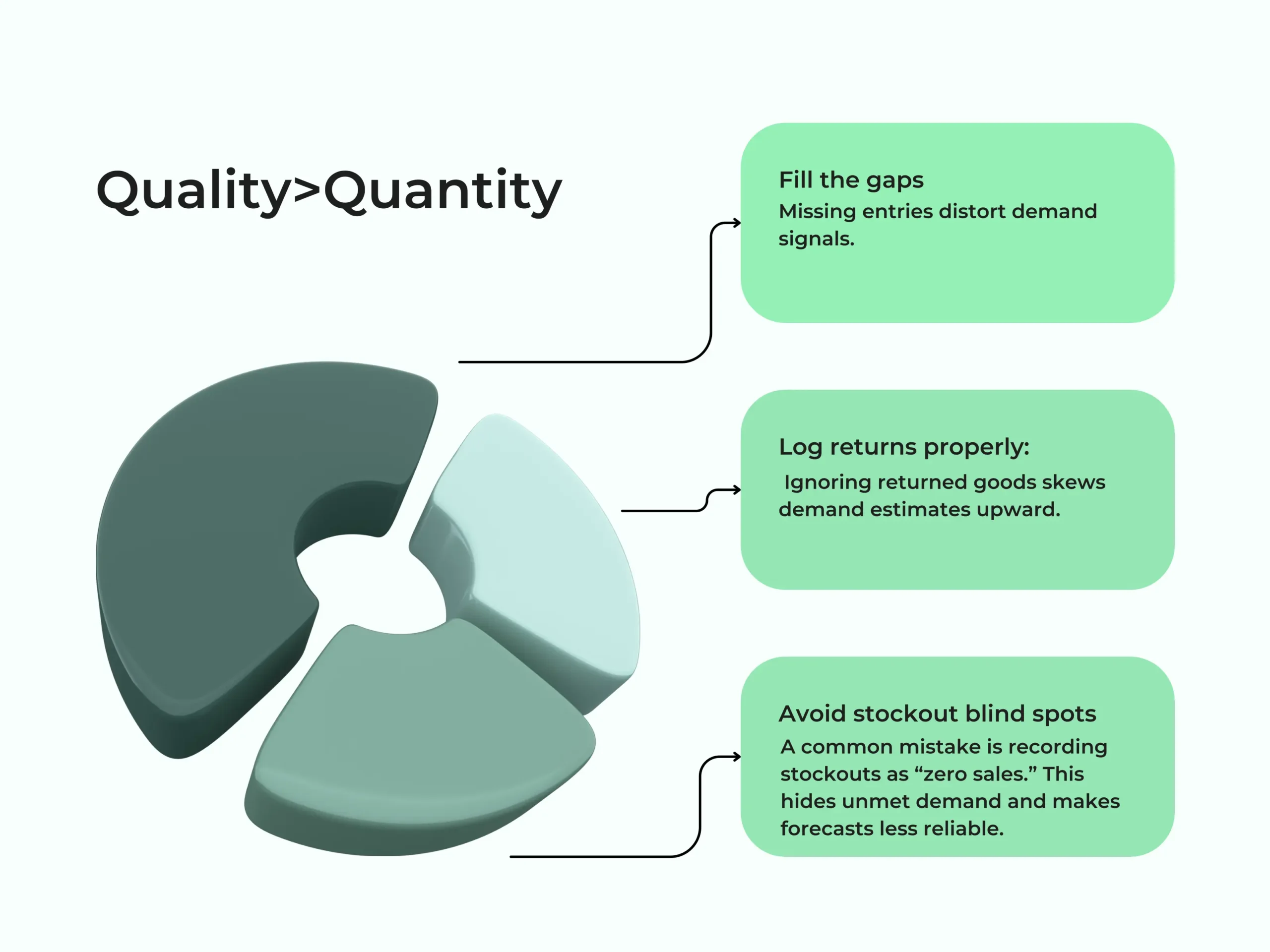 Quality>Quantity

Fill the gaps
Missing entries distort demand signals.

Log returns properly:
Ignoring returned goods skews demand estimates upward.

Avoid stockout blind spots
A common mistake is recording stockouts as “zero sales.” This hides unmet demand and makes forecasts less reliable.